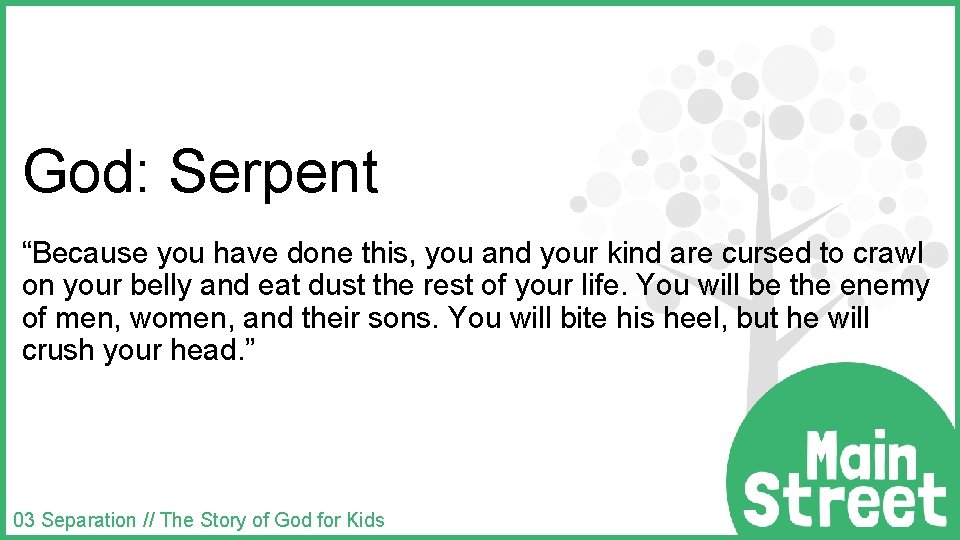 God: Serpent

“Because you have done this, you and your kind are cursed to crawl on your belly and eat dust the rest of your life. You will be the enemy of men, women, and their sons. You will bite his heel, but he will crush your head.”

03 Separation // The Story of God for Kids

Main Street